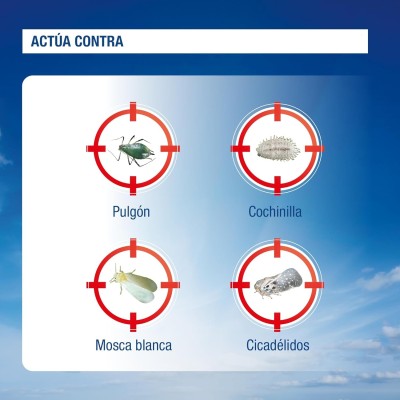 ACTÚA CONTRA

Pulgón

Cochinilla

Mosca blanca

Cicadélidos